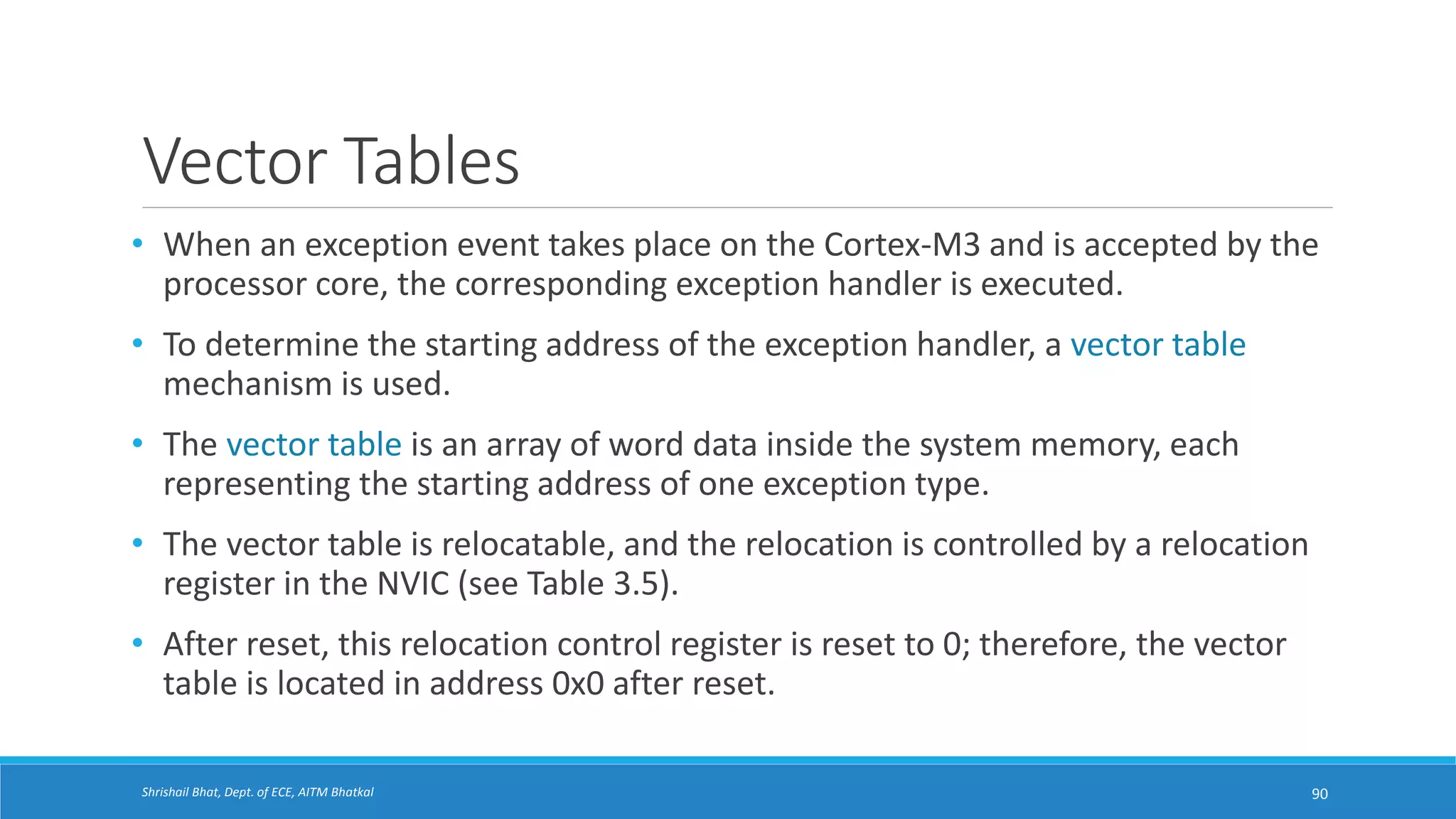 Vector Tables

• When an exception event takes place on the Cortex-M3 and is accepted by the processor core, the corresponding exception handler is executed.

• To determine the starting address of the exception handler, a vector table mechanism is used.

• The vector table is an array of word data inside the system memory, each representing the starting address of one exception type.

• The vector table is relocatable, and the relocation is controlled by a relocation register in the NVIC (see Table 3.5).

• After reset, this relocation control register is reset to 0; therefore, the vector table is located in address 0x0 after reset.

Shrishail Bhat, Dept. of ECE, AITM Bhatkal

90